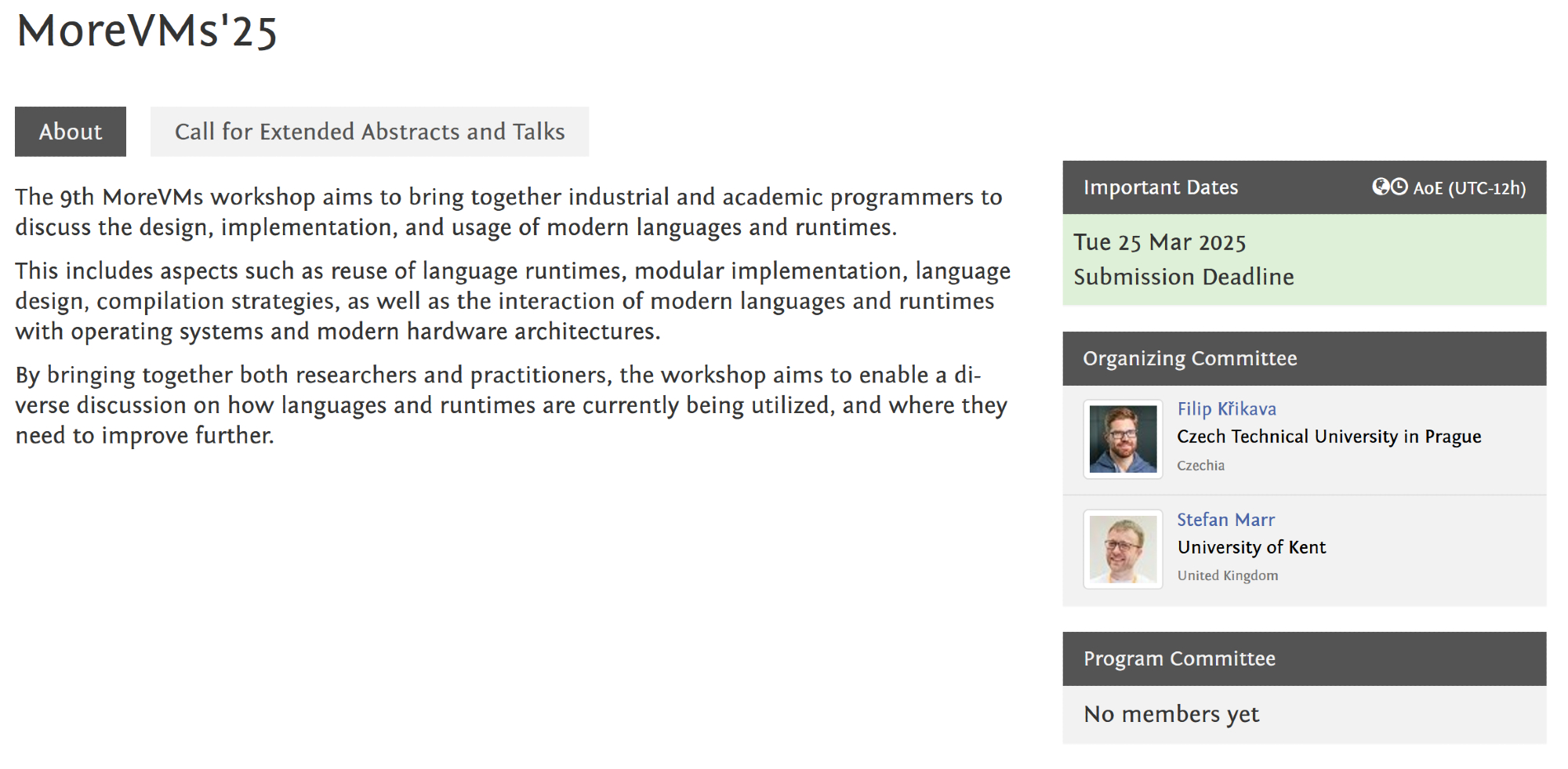 MoreVMs'25

About

Call for Extended Abstracts and Talks

The 9th MoreVMs workshop aims to bring together industrial and academic programmers to discuss the design, implementation, and usage of modern languages and runtimes.

This includes aspects such as reuse of language runtimes, modular implementation, language design, compilation strategies, as well as the interaction of modern languages and runtimes with operating systems and modern hardware architectures.

By bringing together both researchers and practitioners, the workshop aims to enable a diverse discussion on how languages and runtimes are currently being utilized, and where they need to improve further.

Important Dates

AoE (UTC-12h)

Tue 25 Mar 2025
Submission Deadline

Organizing Committee

Filip Křikava
Czech Technical University in Prague
Czechia

Stefan Marr
University of Kent
United Kingdom

Program Committee

No members yet